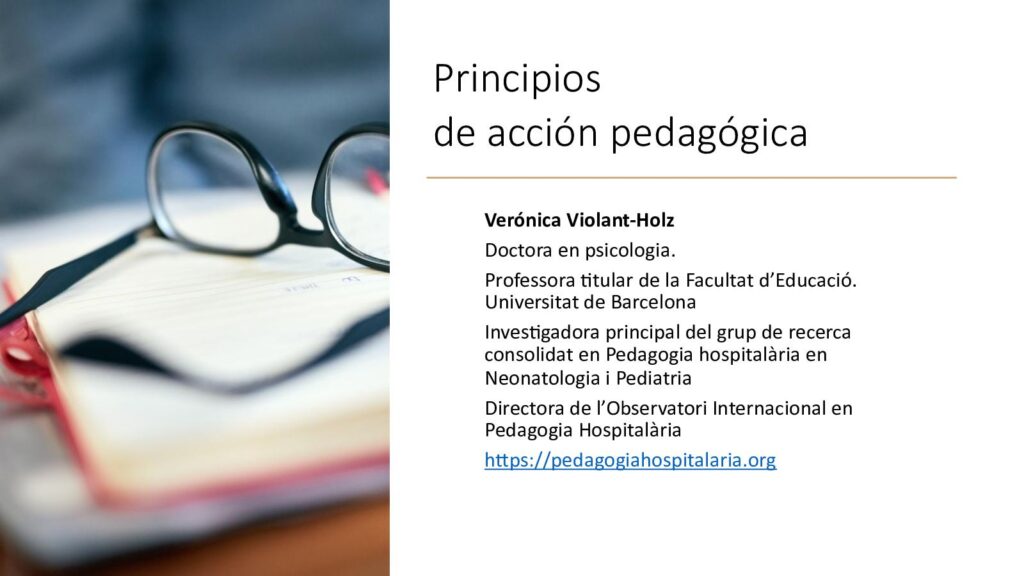 Principios
de acción pedagógica

Verónica Violant-Holz

Doctora en psicologia.

Professora titular de la Facultat d'Educació. Universitat de Barcelona

Investigadora principal del grup de recerca consolidat en Pedagogia hospitalària en Neonatologia i Pediatria

Directora de l'Observatori Internacional en Pedagogia Hospitalària

https://pedagogiahospitalaria.org